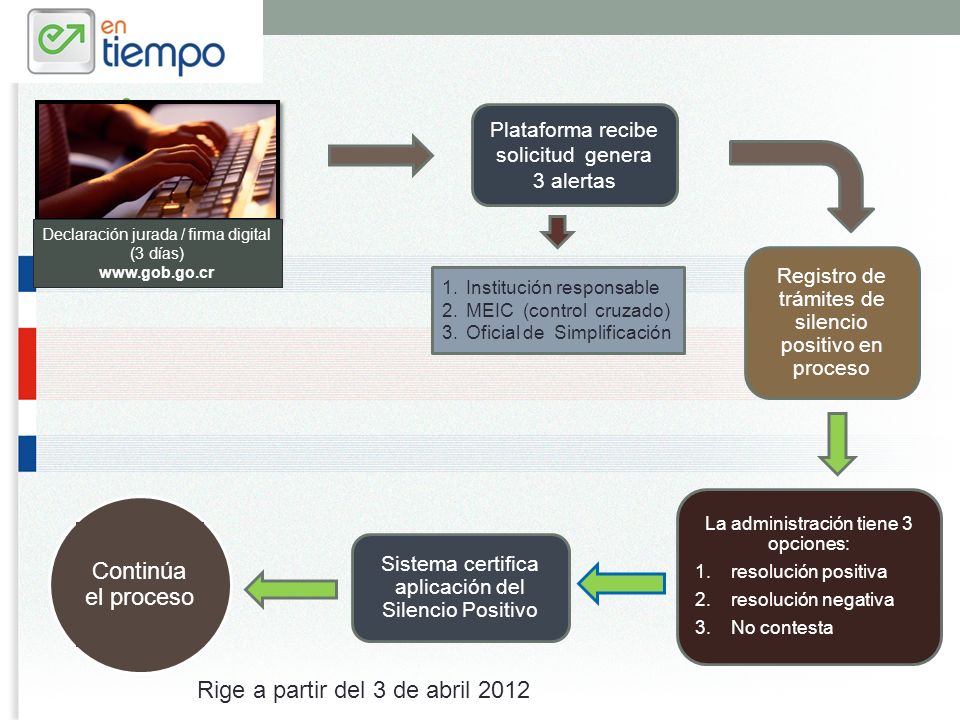 en tiempo

Declaración jurada / firma digital (3 días)
www.gob.go.cr

Plataforma recibe solicitud genera 3 alertas

1. Institución responsable
2. MEIC (control cruzado)
3. Oficial de Simplificación

Registro de trámites de silencio positivo en proceso

La administración tiene 3 opciones:
1. resolución positiva
2. resolución negativa
3. No contesta

Sistema certifica aplicación del Silencio Positivo

Continúa el proceso

Rige a partir del 3 de abril 2012